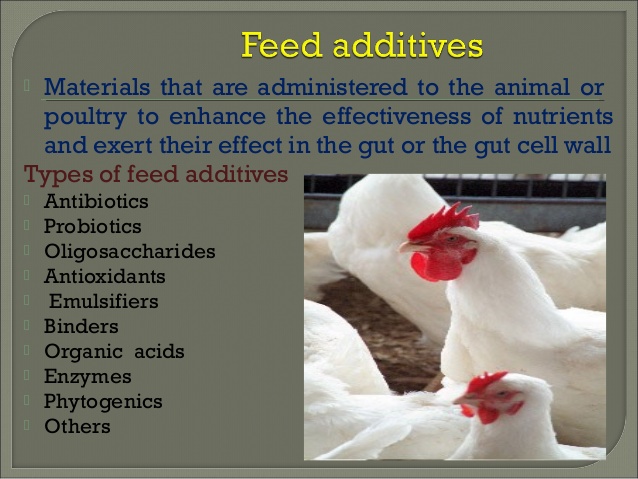 Feed additives

Materials that are administered to the animal or poultry to enhance the effectiveness of nutrients and exert their effect in the gut or the gut cell wall

Types of feed additives

Antibiotics
Probiotics
Oligosaccharides
Antioxidants
Emulsifiers
Binders
Organic acids
Enzymes
Phytogenics
Others